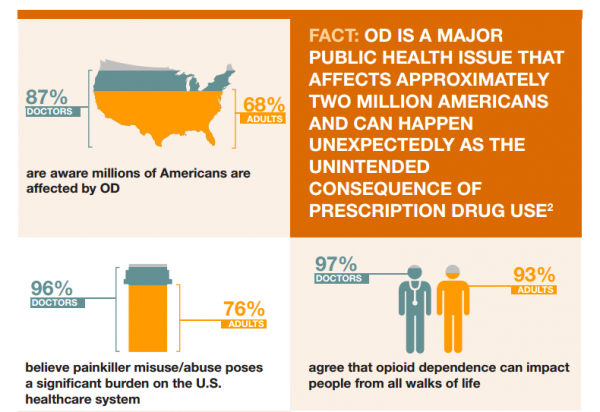 87%
DOCTORS

68%
ADULTS

are aware millions of Americans are affected by OD

FACT: OD IS A MAJOR PUBLIC HEALTH ISSUE THAT AFFECTS APPROXIMATELY TWO MILLION AMERICANS AND CAN HAPPEN UNEXPECTEDLY AS THE UNINTENDED CONSEQUENCE OF PRESCRIPTION DRUG USE$^2$

96%
DOCTORS

76%
ADULTS

believe painkiller misuse/abuse poses a significant burden on the U.S. healthcare system

97%
DOCTORS

93%
ADULTS

agree that opioid dependence can impact people from all walks of life